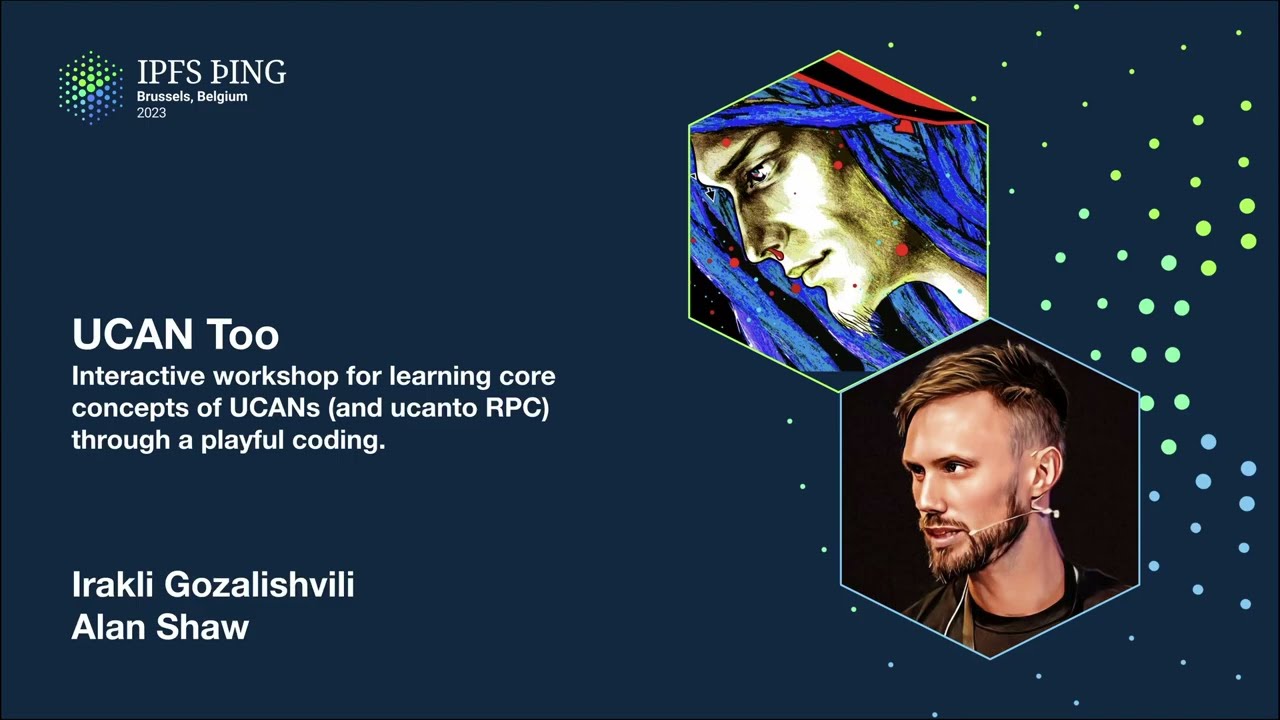 IPFS ÞING
Brussels, Belgium
2023

UCAN Too
Interactive workshop for learning core concepts of UCANs (and ucanto RPC) through a playful coding.

Irakli Gozalishvili
Alan Shaw